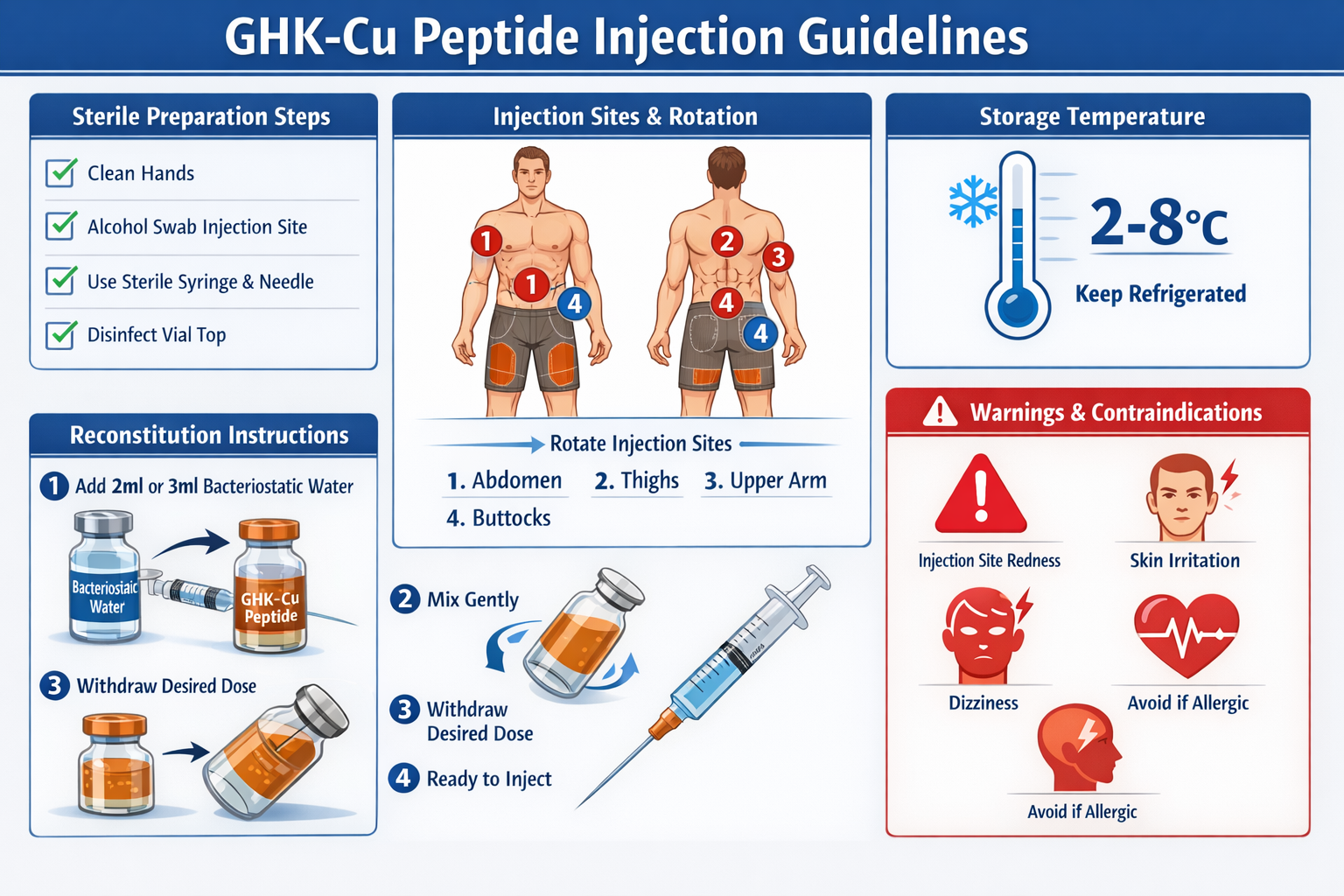 GHK-Cu Peptide Injection Guidelines

Sterile Preparation Steps

Clean Hands

Alcohol Swab Injection Site

Use Sterile Syringe & Needle

Disinfect Vial Top

Reconstitution Instructions

1 Add 2ml or 3ml Bacteriostatic Water

Bacteriosiaic Water

GHK-Cu Peptide

3 Withdraw Desired Dose

Injection Sites & Rotation

1 1 4 2 3 4 4

Rotate Injection Sites

1. Abdomen 2. Thighs 3. Upper Arm

4. Buttocks

2 Mix Gently

3 Withdraw Desired Dose

4 Ready to Inject

Storage Temperature

2-8°C

Keep Refrigerated

Warnings & Contraindications

Injection Site Redness

Skin Irritation

Dizziness

Avoid if Allergic

Avoid if Allergic